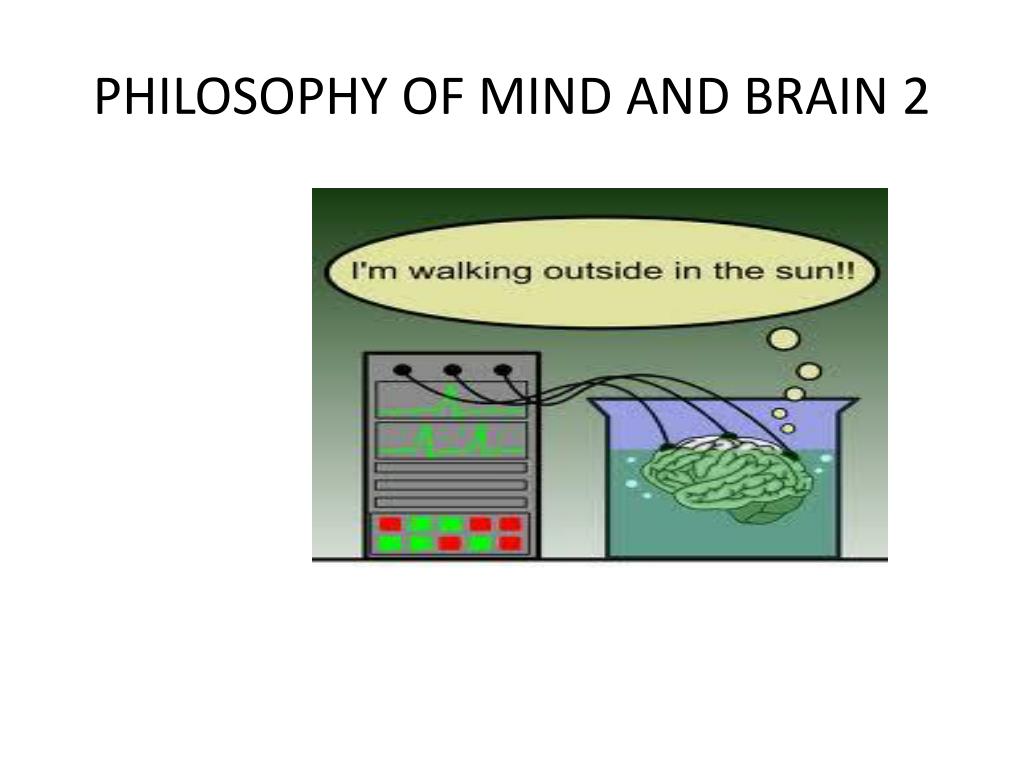 PHILOSOPHY OF MIND AND BRAIN 2

I'm walking outside in the sun!!